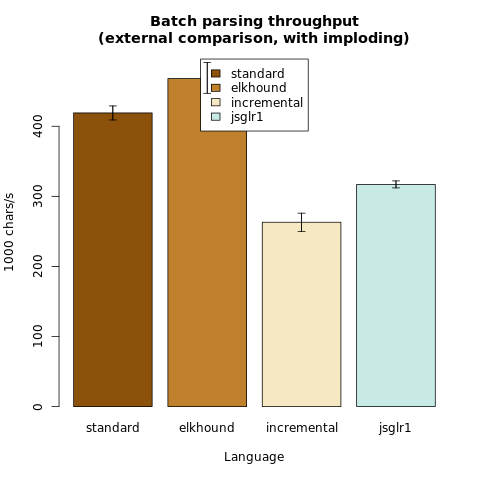 Batch parsing throughput
(external comparison, with imploding)

standard
elkhound
incremental
jsglr1

1000 chars/s

0
100
200
300
400

standard
elkhound
incremental
jsglr1

Language